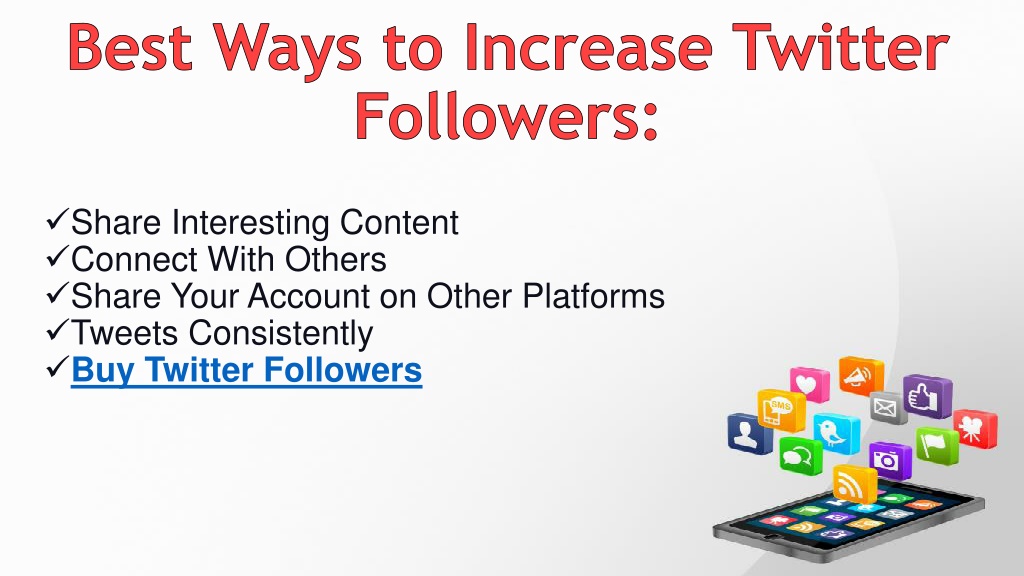 Best Ways to Increase Twitter Followers:

✓Share Interesting Content
✓Connect With Others
✓Share Your Account on Other Platforms
✓Tweets Consistently
✓Buy Twitter Followers

SMS